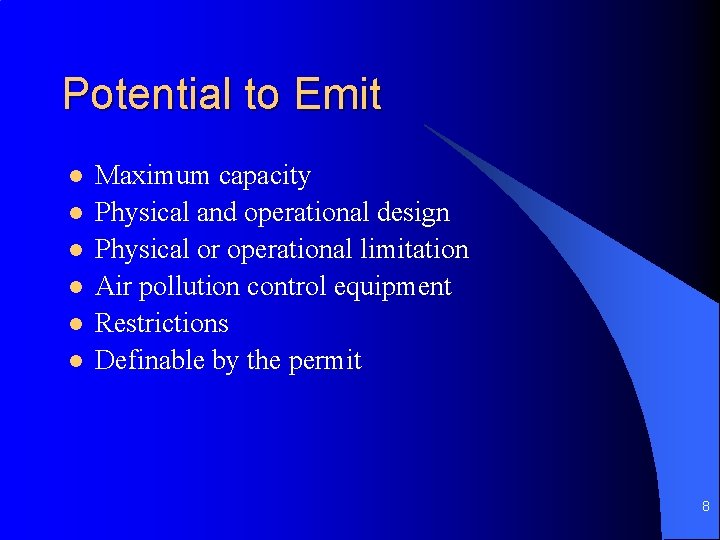 Potential to Emit

- Maximum capacity
- Physical and operational design
- Physical or operational limitation
- Air pollution control equipment
- Restrictions
- Definable by the permit

8